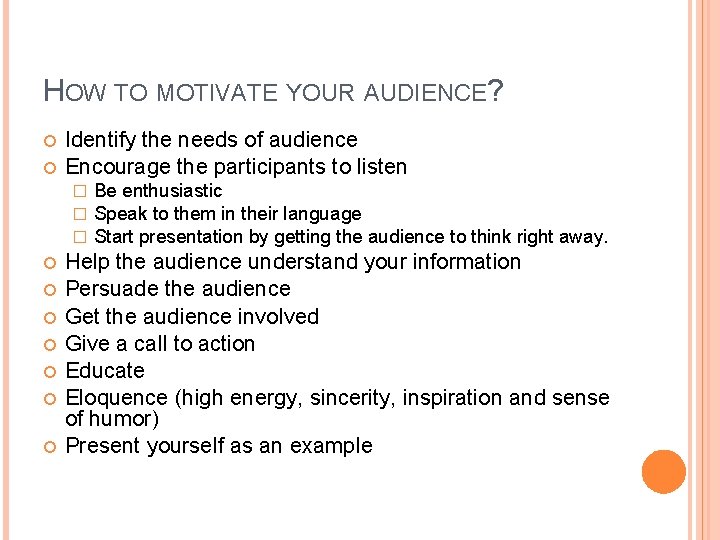 HOW TO MOTIVATE YOUR AUDIENCE?

- Identify the needs of audience
- Encourage the participants to listen
  - Be enthusiastic
  - Speak to them in their language
  - Start presentation by getting the audience to think right away.
- Help the audience understand your information
- Persuade the audience
- Get the audience involved
- Give a call to action
- Educate
- Eloquence (high energy, sincerity, inspiration and sense of humor)
- Present yourself as an example